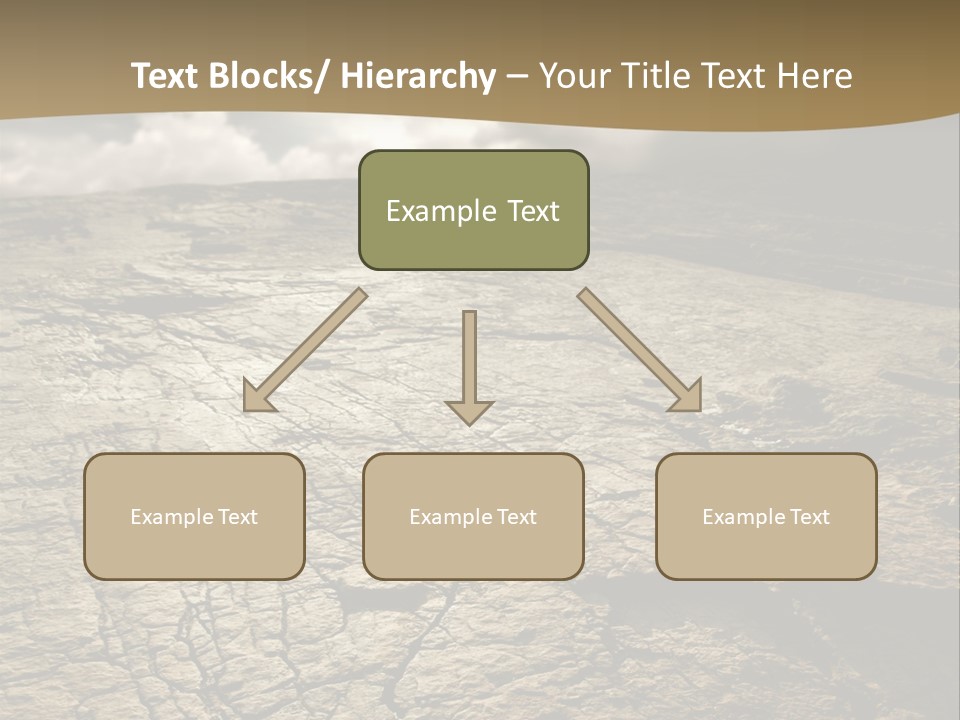 Text Blocks/ Hierarchy – Your Title Text Here

Example Text

Example Text

Example Text

Example Text